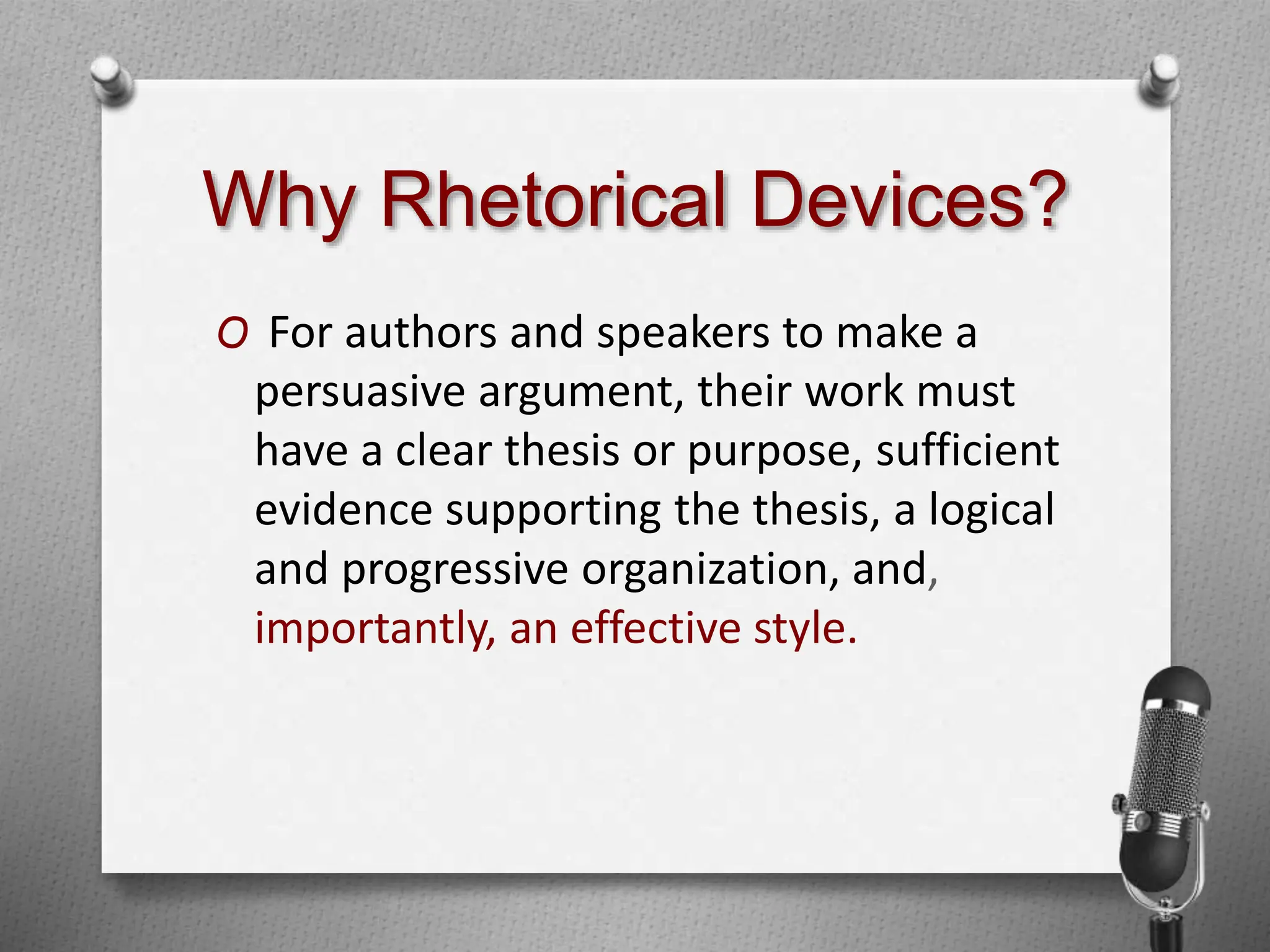 Why Rhetorical Devices?

O For authors and speakers to make a persuasive argument, their work must have a clear thesis or purpose, sufficient evidence supporting the thesis, a logical and progressive organization, and, importantly, an effective style.